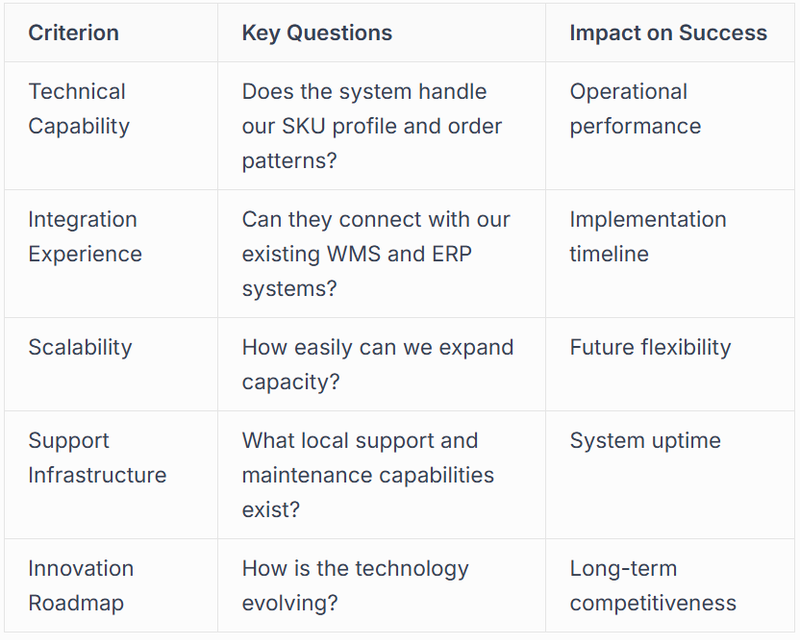 | Criterion | Key Questions | Impact on Success |
|---|---|---|
| Technical Capability | Does the system handle our SKU profile and order patterns? | Operational performance |
| Integration Experience | Can they connect with our existing WMS and ERP systems? | Implementation timeline |
| Scalability | How easily can we expand capacity? | Future flexibility |
| Support Infrastructure | What local support and maintenance capabilities exist? | System uptime |
| Innovation Roadmap | How is the technology evolving? | Long-term competitiveness |